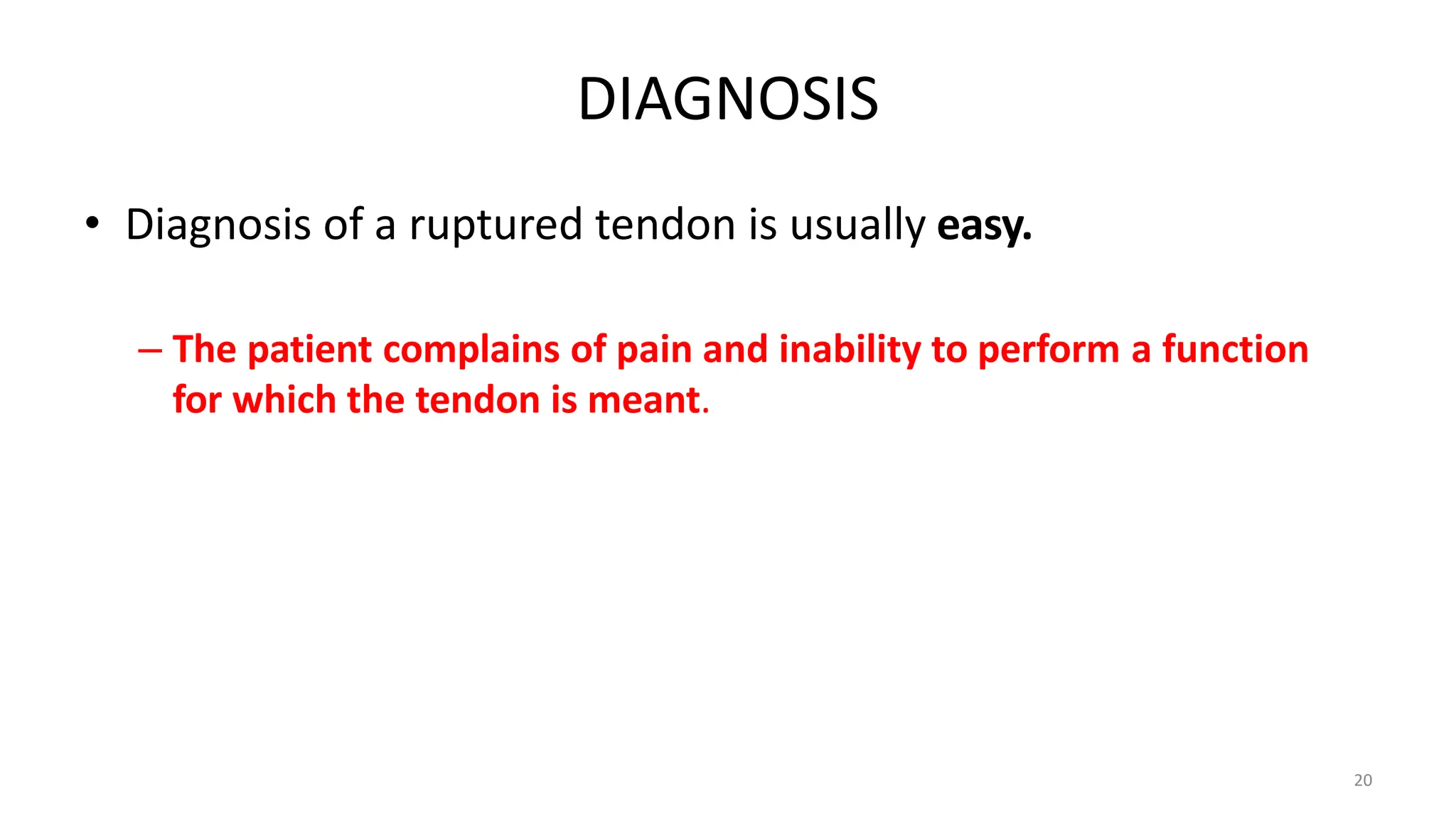 DIAGNOSIS

• Diagnosis of a ruptured tendon is usually easy.

– The patient complains of pain and inability to perform a function for which the tendon is meant.

20